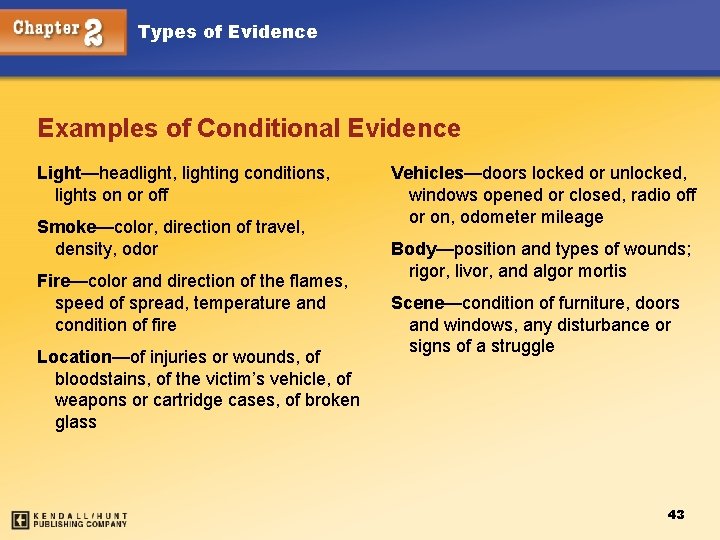 Chapter 2 Types of Evidence

Examples of Conditional Evidence

Light—headlight, lighting conditions, lights on or off

Smoke—color, direction of travel, density, odor

Fire—color and direction of the flames, speed of spread, temperature and condition of fire

Location—of injuries or wounds, of bloodstains, of the victim's vehicle, of weapons or cartridge cases, of broken glass

Vehicles—doors locked or unlocked, windows opened or closed, radio off or on, odometer mileage

Body—position and types of wounds; rigor, livor, and algor mortis

Scene—condition of furniture, doors and windows, any disturbance or signs of a struggle

KENDALL/HUNT PUBLISHING COMPANY

43